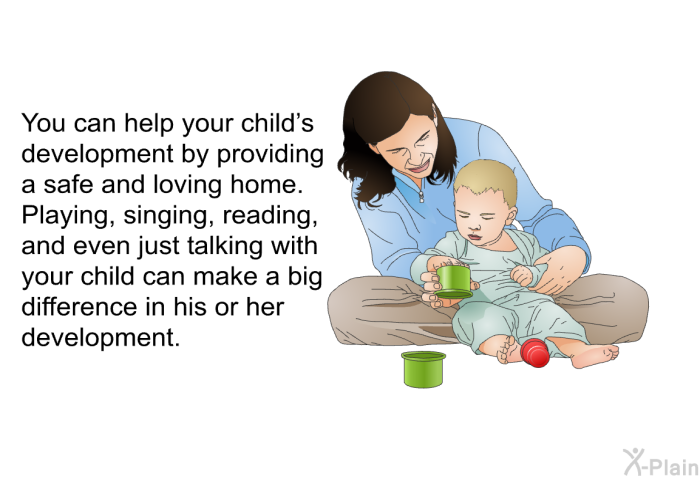 You can help your child’s development by providing a safe and loving home. Playing, singing, reading, and even just talking with your child can make a big difference in his or her development.

X-Plain